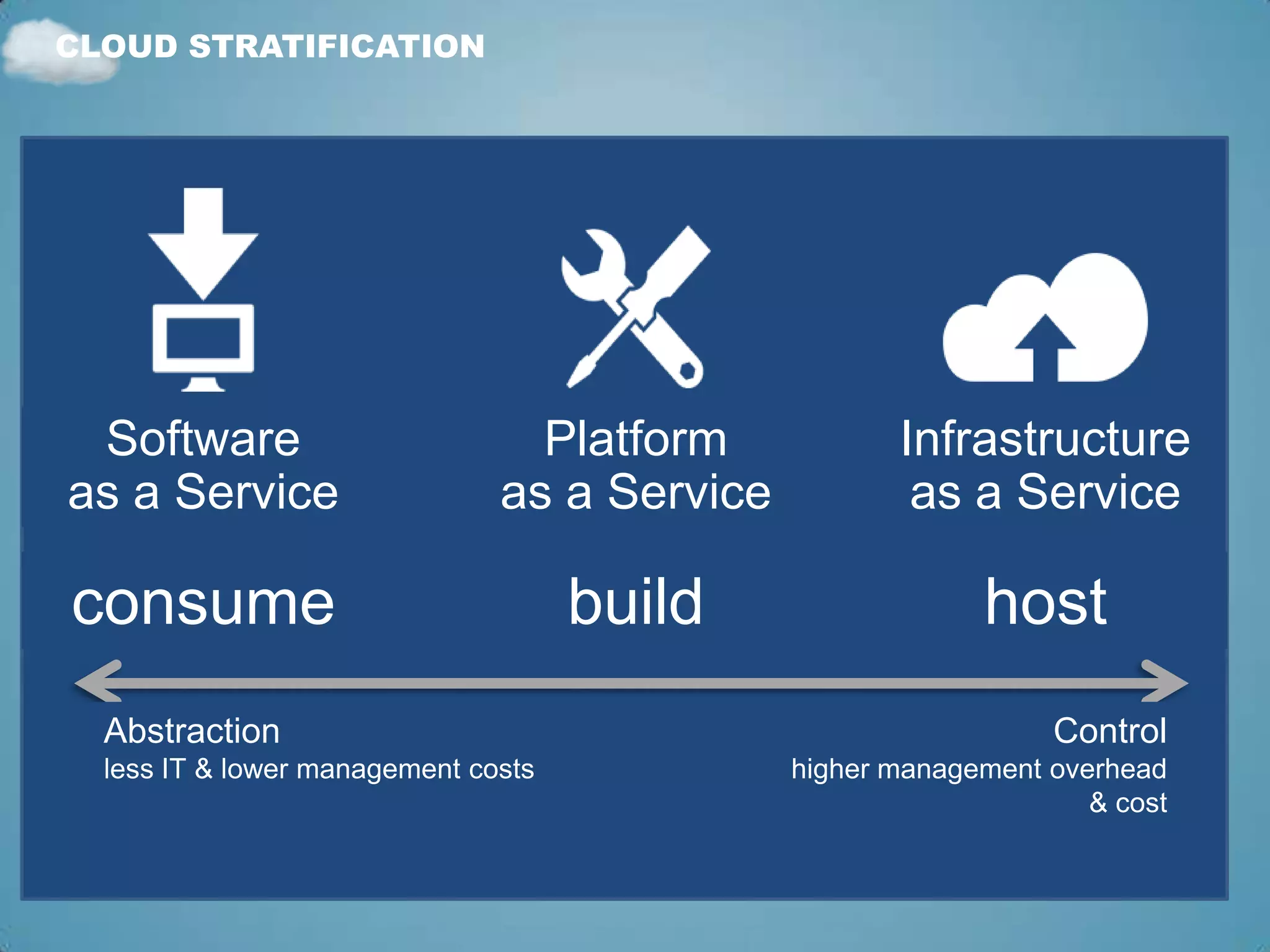 CLOUD STRATIFICATION

Software as a Service

Platform as a Service

Infrastructure as a Service

consume

build

host

Abstraction
less IT & lower management costs

Control
higher management overhead & cost